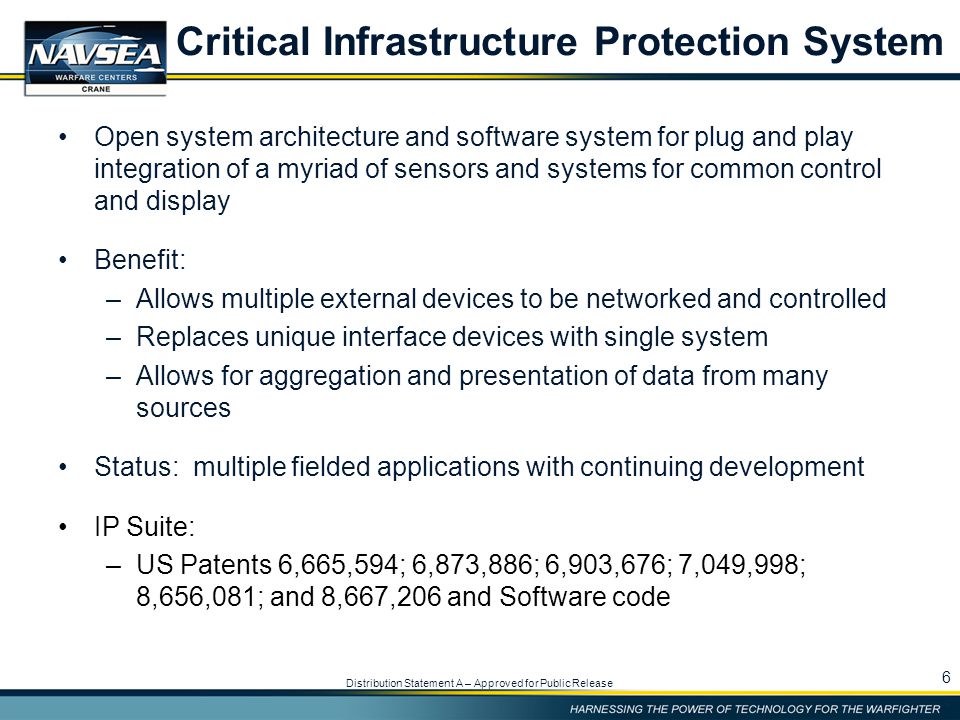 NAVSEA
WARFARE CENTERS
CRANE

Critical Infrastructure Protection System

• Open system architecture and software system for plug and play integration of a myriad of sensors and systems for common control and display

• Benefit:
– Allows multiple external devices to be networked and controlled
– Replaces unique interface devices with single system
– Allows for aggregation and presentation of data from many sources

• Status: multiple fielded applications with continuing development

• IP Suite:
– US Patents 6,665,594; 6,873,886; 6,903,676; 7,049,998; 8,656,081; and 8,667,206 and Software code

Distribution Statement A – Approved for Public Release

6

HARNESSING THE POWER OF TECHNOLOGY FOR THE WARFIGHTER